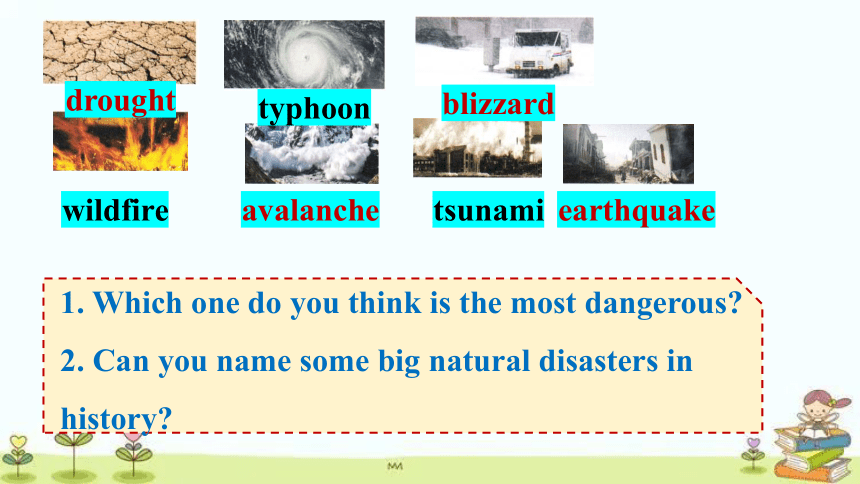 drought

typhoon

blizzard

wildfire

avalanche

tsunami

earthquake

1. Which one do you think is the most dangerous?

2. Can you name some big natural disasters in history?